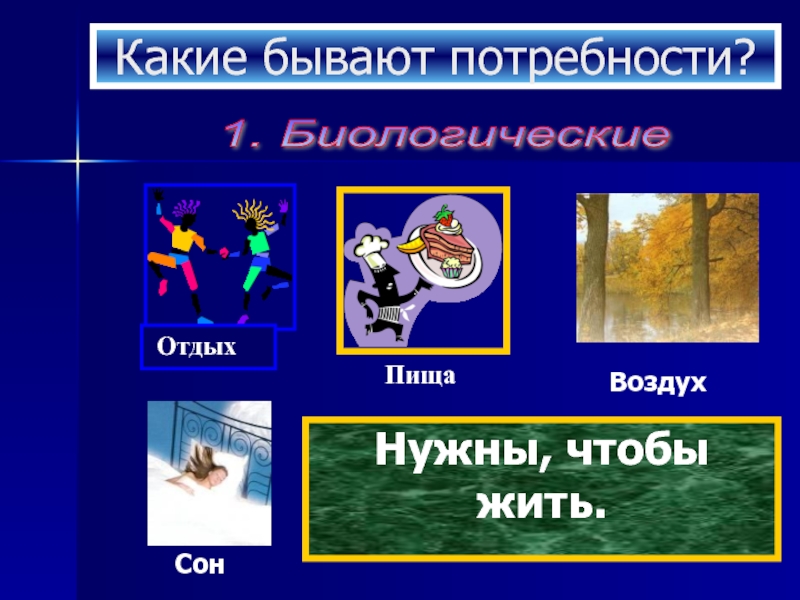 Какие бывают потребности?

1. Биологические

Отдых

Пища

Воздух

Сон

Нужны, чтобы жить.